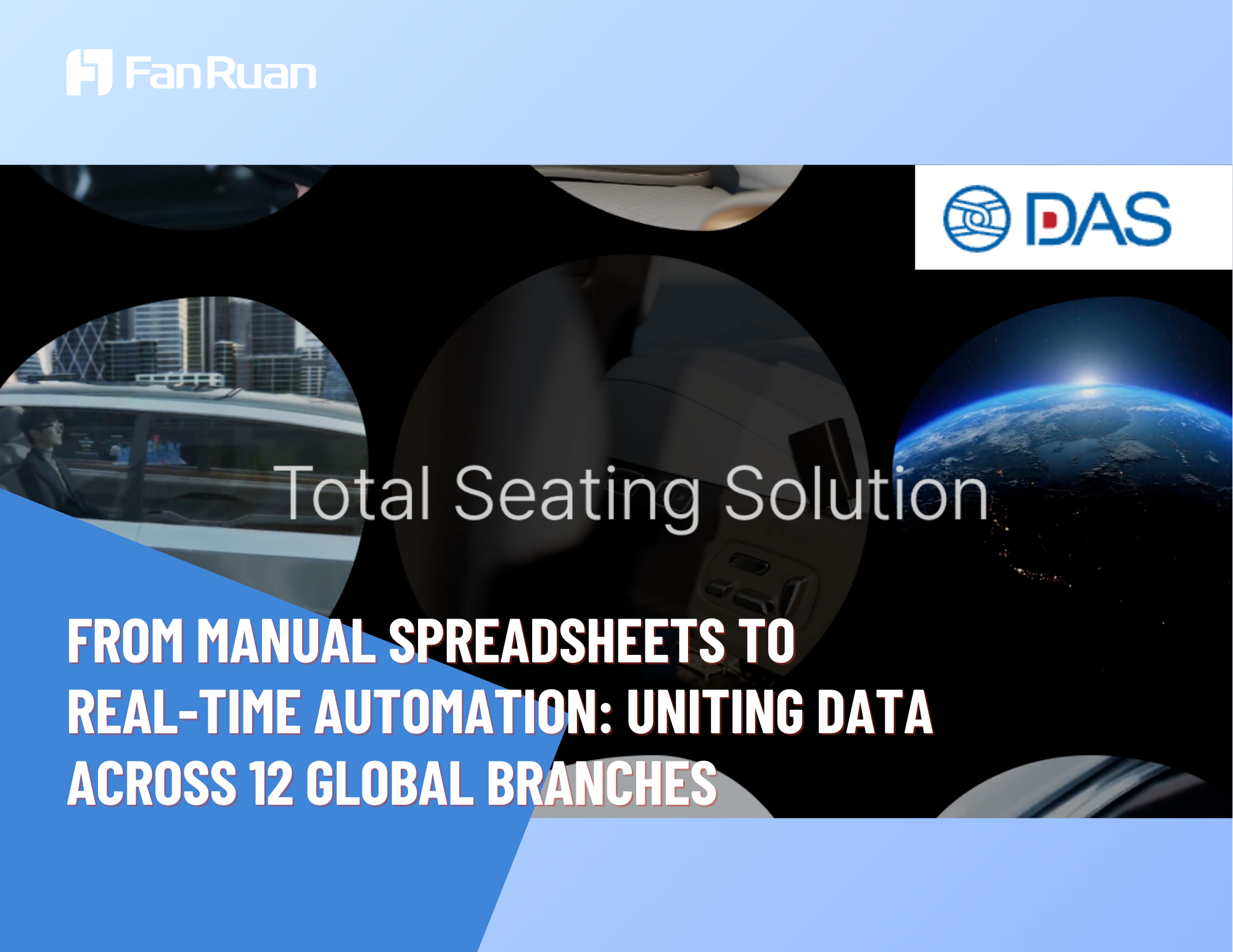 FanRuan

DAS

Total Seating Solution

FROM MANUAL SPREADSHEETS TO REAL-TIME AUTOMATION: UNITING DATA ACROSS 12 GLOBAL BRANCHES